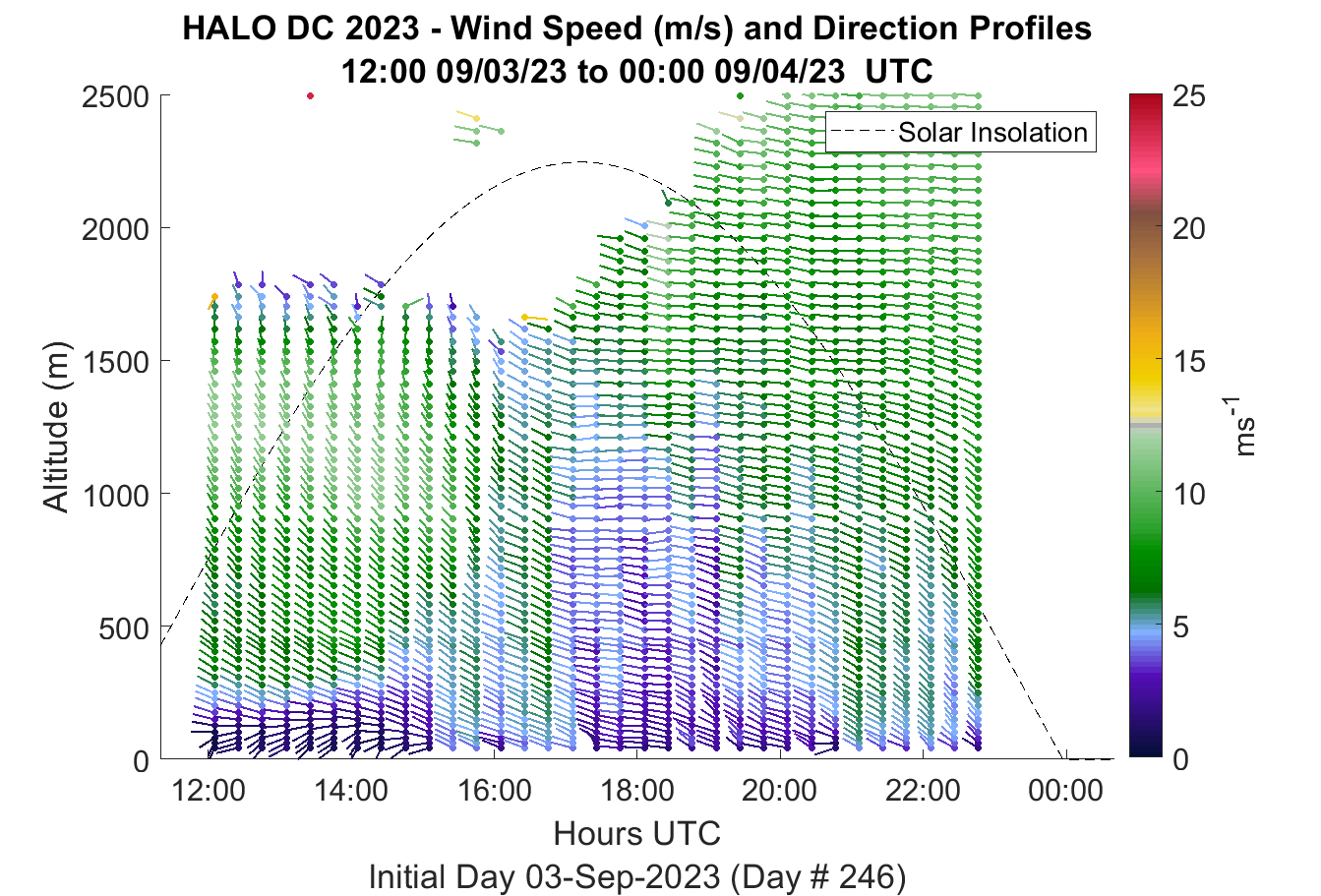 HALO DC 2023 - Wind Speed (m/s) and Direction Profiles
12:00 09/03/23 to 00:00 09/04/23 UTC

Solar Insolation

Altitude (m)

2500
2000
1500
1000
500
0

12:00
14:00
16:00
18:00
20:00
22:00
00:00

Hours UTC

Initial Day 03-Sep-2023 (Day # 246)

25
20
15
10
5
0

$ms^{-1}$